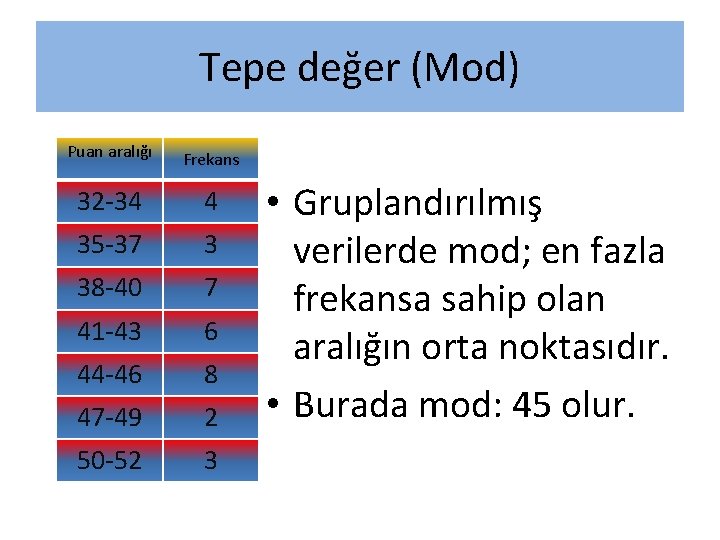 Tepe değer (Mod)

| Puan aralığı | Frekans |
|---|---|
| 32-34 | 4 |
| 35-37 | 3 |
| 38-40 | 7 |
| 41-43 | 6 |
| 44-46 | 8 |
| 47-49 | 2 |
| 50-52 | 3 |

• Gruplandırılmış verilerde mod; en fazla frekansa sahip olan aralığın orta noktasıdır.
• Burada mod: 45 olur.